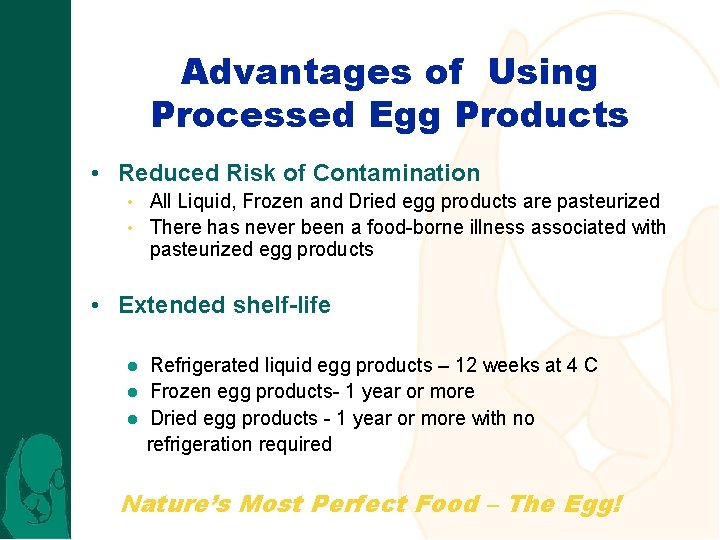 Advantages of Using Processed Egg Products

• Reduced Risk of Contamination
  • All Liquid, Frozen and Dried egg products are pasteurized
  • There has never been a food-borne illness associated with pasteurized egg products

• Extended shelf-life

  ● Refrigerated liquid egg products – 12 weeks at 4 C
  ● Frozen egg products- 1 year or more
  ● Dried egg products - 1 year or more with no refrigeration required

Nature's Most Perfect Food – The Egg!